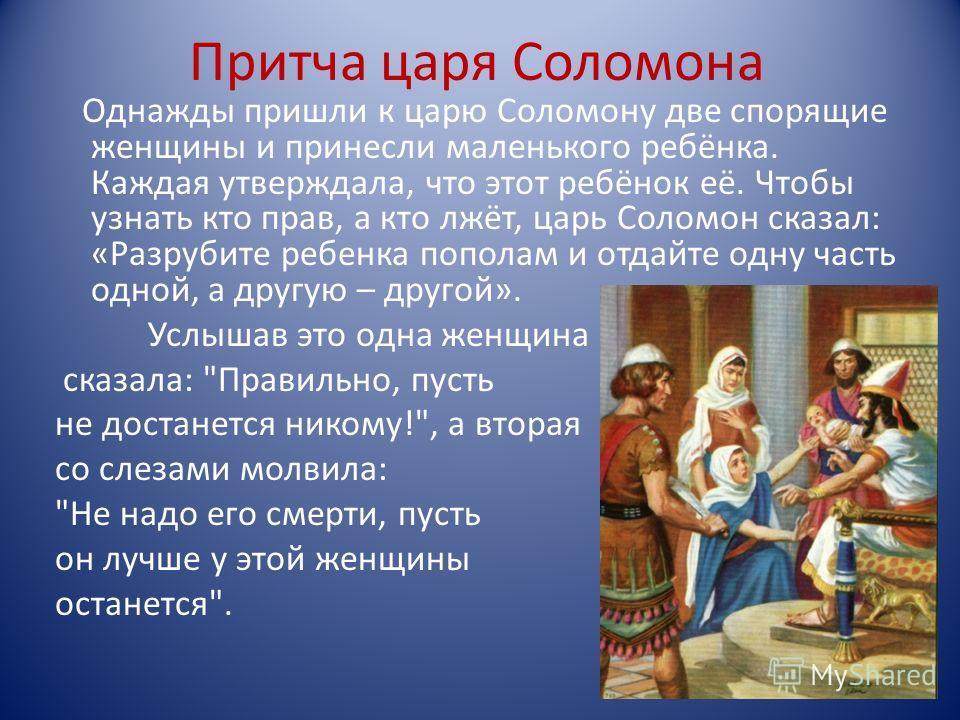 Притча царя Соломона

Однажды пришли к царю Соломону две спорящие женщины и принесли маленького ребёнка. Каждая утверждала, что этот ребёнок её. Чтобы узнать кто прав, а кто лжёт, царь Соломон сказал: «Разрубите ребенка пополам и отдайте одну часть одной, а другую – другой».

Услышав это одна женщина сказала: "Правильно, пусть не достанется никому!", а вторая со слезами молвила: "Не надо его смерти, пусть он лучше у этой женщины останется".

MyShared